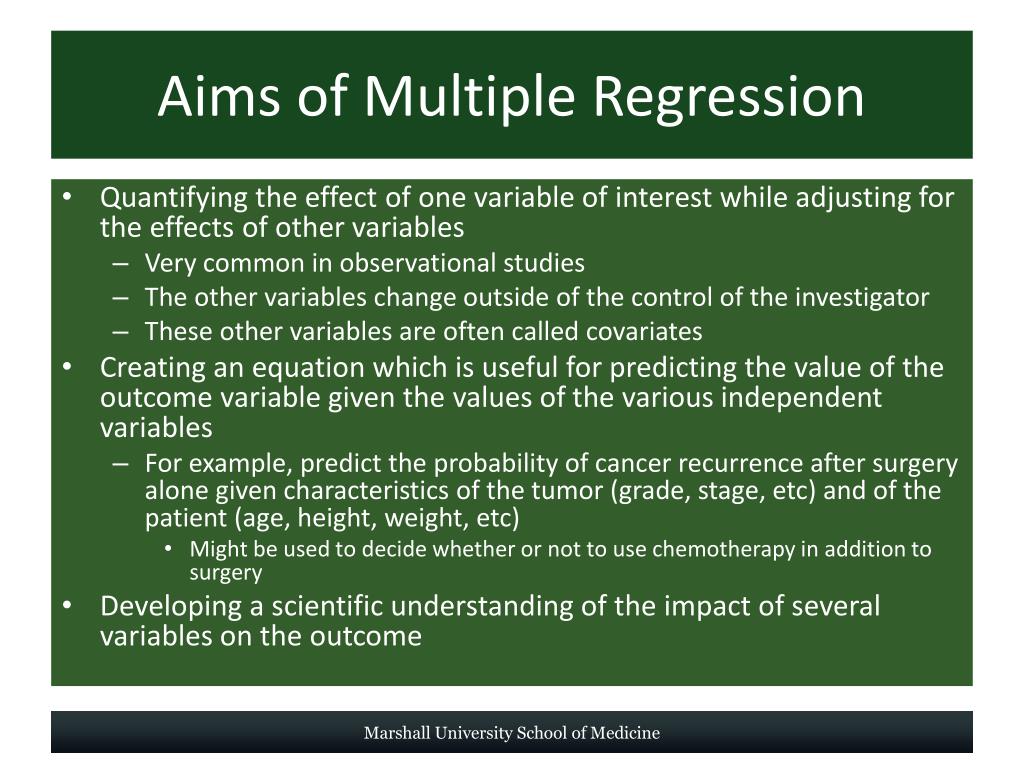 Aims of Multiple Regression

• Quantifying the effect of one variable of interest while adjusting for the effects of other variables
– Very common in observational studies
– The other variables change outside of the control of the investigator
– These other variables are often called covariates
• Creating an equation which is useful for predicting the value of the outcome variable given the values of the various independent variables
– For example, predict the probability of cancer recurrence after surgery alone given characteristics of the tumor (grade, stage, etc) and of the patient (age, height, weight, etc)
• Might be used to decide whether or not to use chemotherapy in addition to surgery
• Developing a scientific understanding of the impact of several variables on the outcome

Marshall University School of Medicine